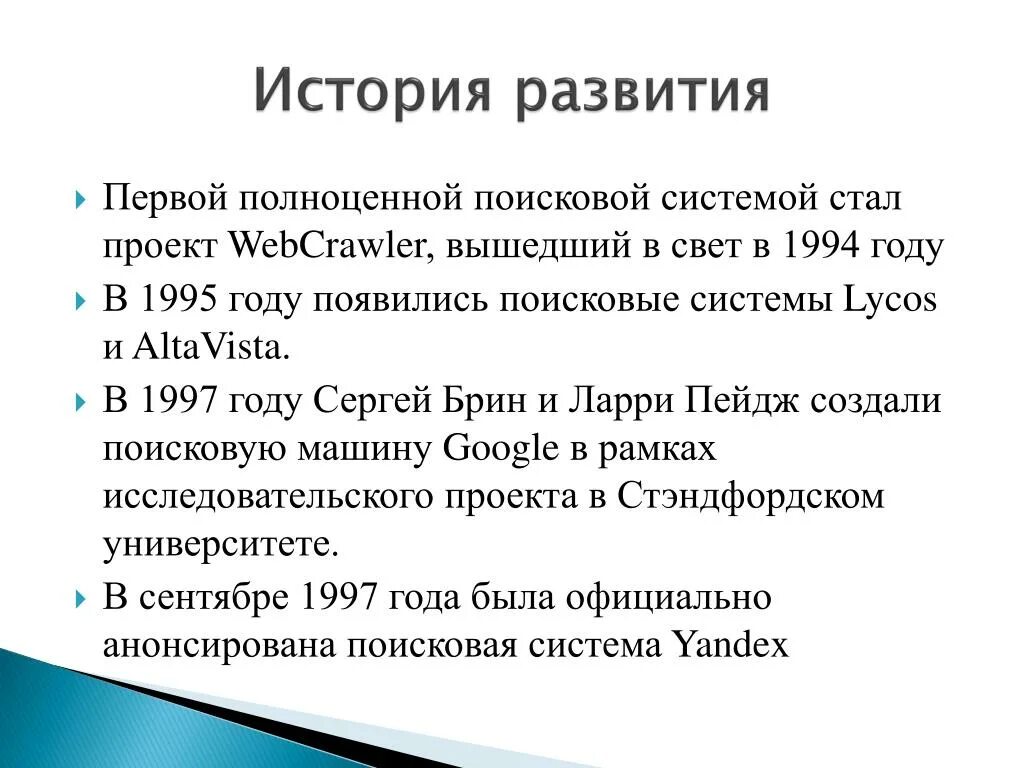 История развития

Первой полноценной поисковой системой стал проект WebCrawler, вышедший в свет в 1994 году

В 1995 году появились поисковые системы Lycos и AltaVista.

В 1997 году Сергей Брин и Ларри Пейдж создали поисковую машину Google в рамках исследовательского проекта в Стэндфордском университете.

В сентябре 1997 года была официально анонсирована поисковая система Yandex